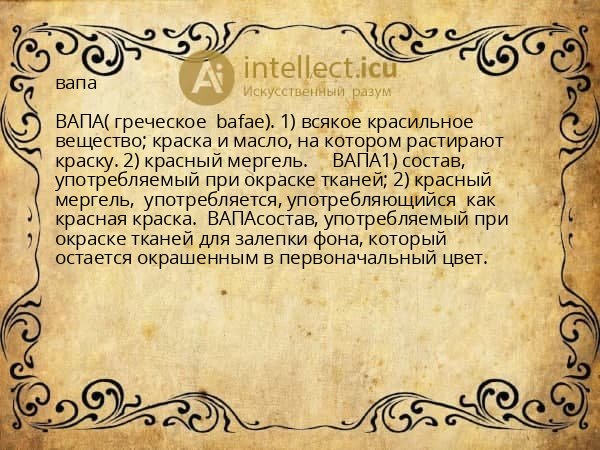 Ai intellect.icu
Искусственный разум

вапа

ВАПА( греческое bafae). 1) всякое красильное вещество; краска и масло, на котором растирают краску. 2) красный мергель. ВАПА1) состав, употребляемый при окраске тканей; 2) красный мергель, употребляется, употребляющийся как красная краска. ВАПАсостав, употребляемый при окраске тканей для залепки фона, который остается окрашенным в первоначальный цвет.